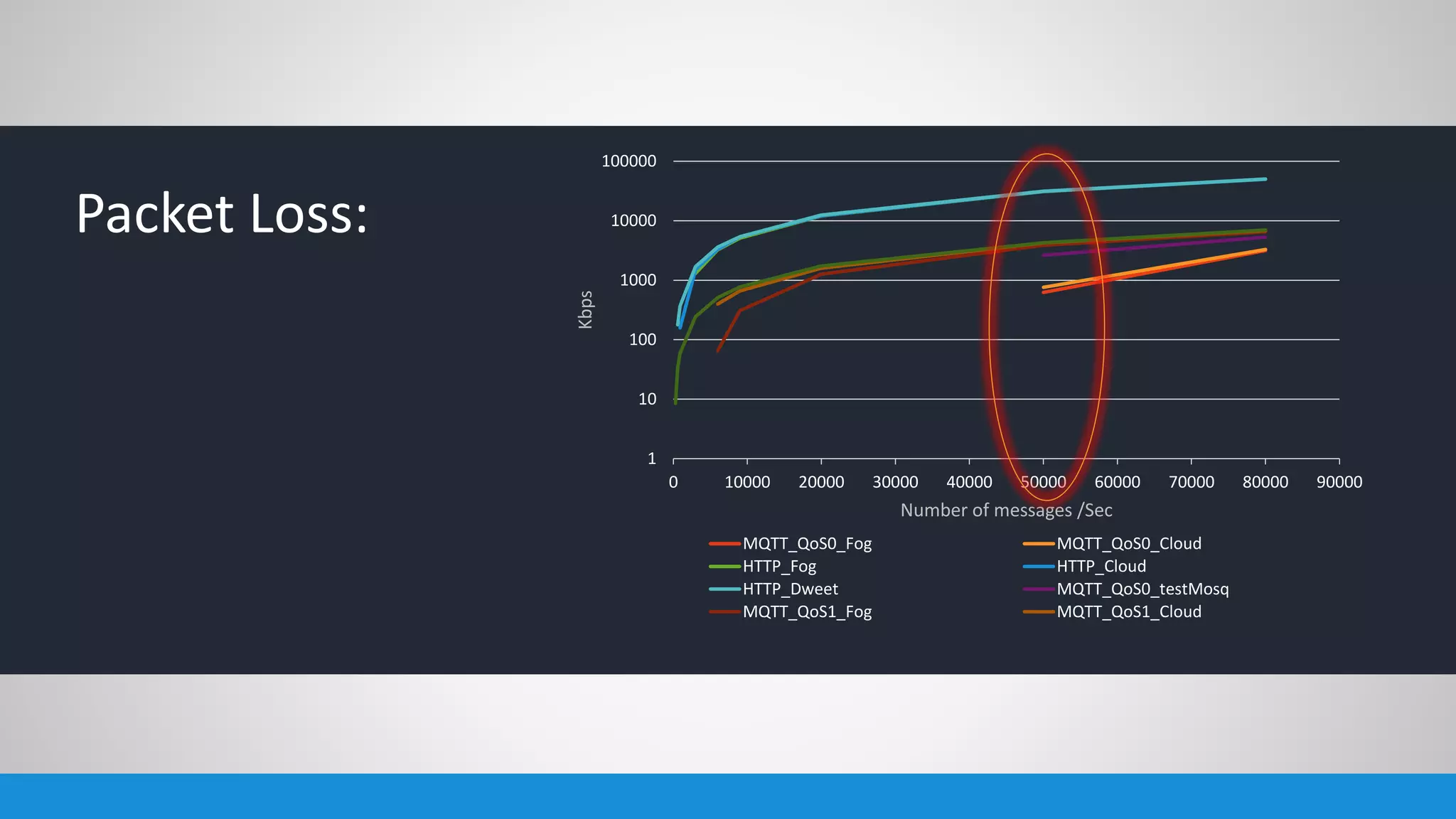 Packet Loss:

100000
10000
1000
100
10
1

Kbps

0 10000 20000 30000 40000 50000 60000 70000 80000 90000

Number of messages /Sec

MQTT_QoS0_Fog
HTTP_Fog
HTTP_Dweet
MQTT_QoS1_Fog
MQTT_QoS0_Cloud
HTTP_Cloud
MQTT_QoS0_testMosq
MQTT_QoS1_Cloud